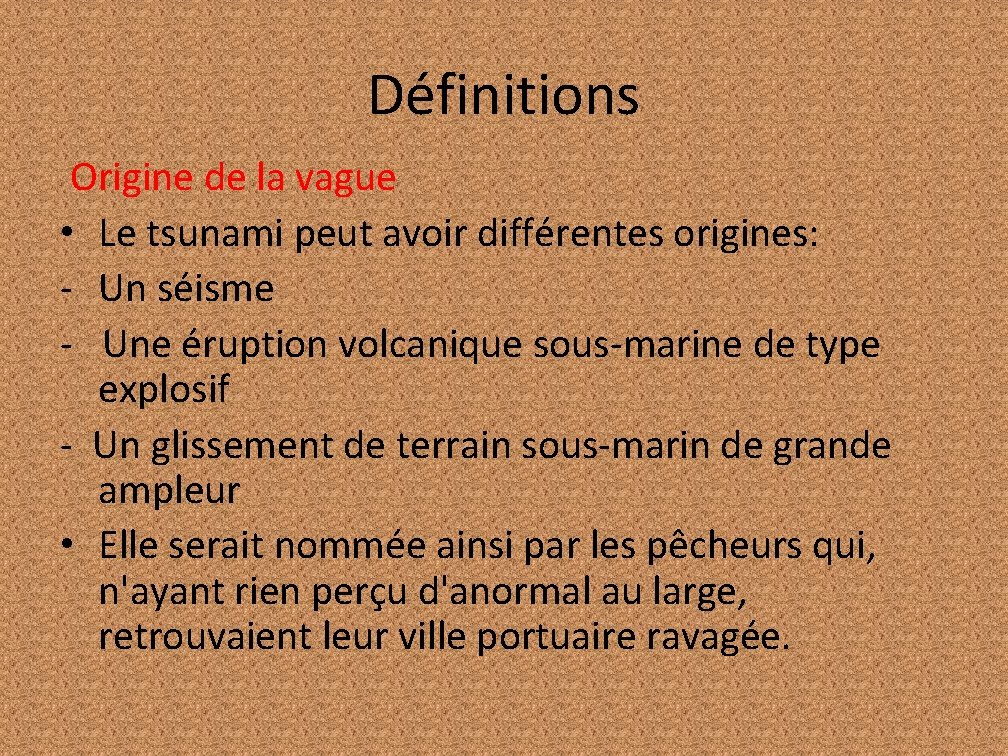 Définitions

Origine de la vague

• Le tsunami peut avoir différentes origines:
- Un séisme
- Une éruption volcanique sous-marine de type explosif
- Un glissement de terrain sous-marin de grande ampleur
• Elle serait nommée ainsi par les pêcheurs qui, n'ayant rien perçu d'anormal au large, retrouvaient leur ville portuaire ravagée.